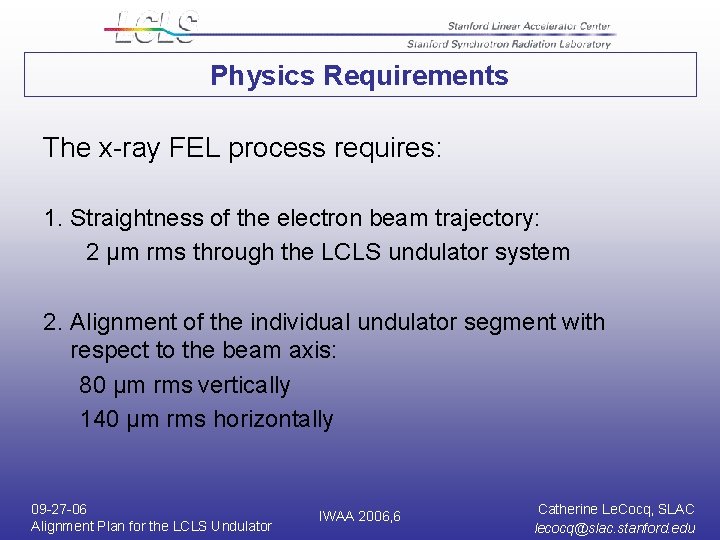 LCLS
Stanford Linear Accelerator Center
Stanford Synchrotron Radiation Laboratory

Physics Requirements

The x-ray FEL process requires:

1. Straightness of the electron beam trajectory:
2 µm rms through the LCLS undulator system

2. Alignment of the individual undulator segment with respect to the beam axis:
80 µm rms vertically
140 µm rms horizontally

09-27-06
Alignment Plan for the LCLS Undulator

IWAA 2006,6

Catherine LeCocq, SLAC
lecocq@slac.stanford.edu